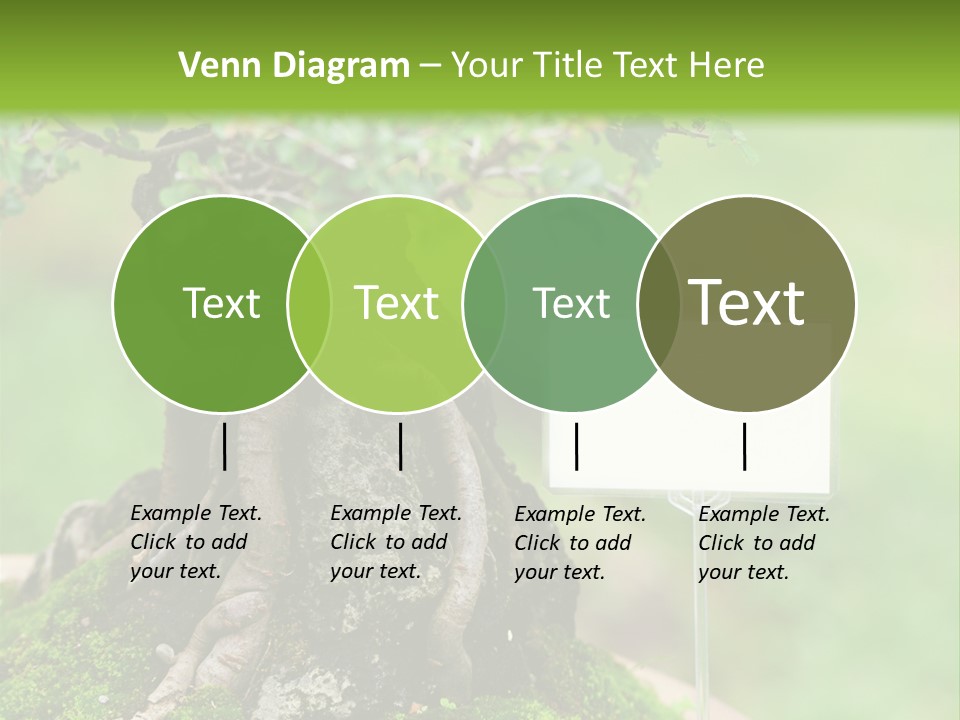 Venn Diagram – Your Title Text Here

Text

Text

Text

Text

Example Text. Click to add your text.

Example Text. Click to add your text.

Example Text. Click to add your text.

Example Text. Click to add your text.